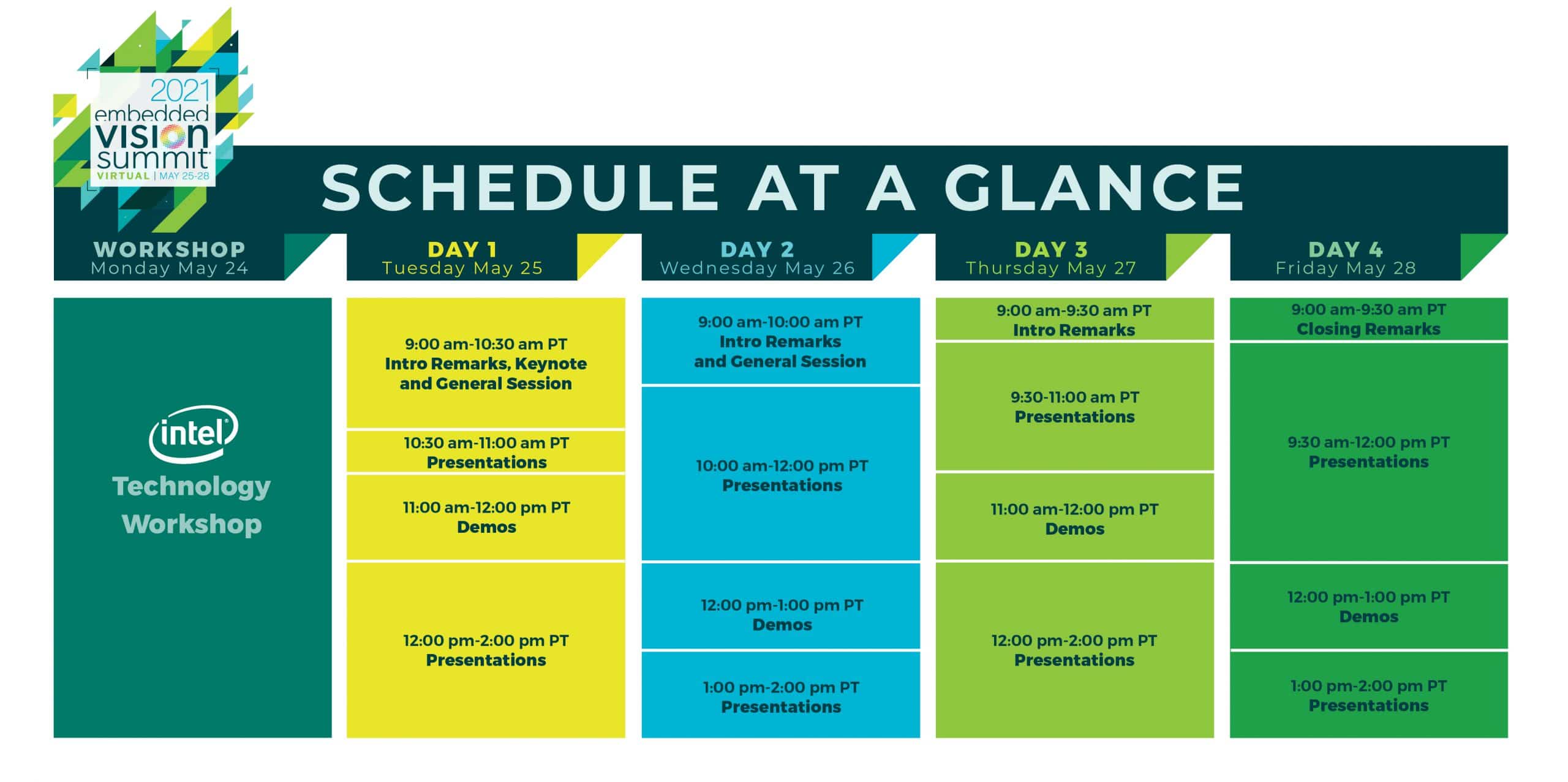 2021 embedded VISION summit VIRTUAL | MAY 25-28

SCHEDULE AT A GLANCE

WORKSHOP
Monday May 24

intel Technology Workshop

DAY 1
Tuesday May 25

9:00 am-10:30 am PT
Intro Remarks, Keynote and General Session

10:30 am-11:00 am PT
Presentations

11:00 am-12:00 pm PT
Demos

12:00 pm-2:00 pm PT
Presentations

DAY 2
Wednesday May 26

9:00 am-10:00 am PT
Intro Remarks and General Session

10:00 am-12:00 pm PT
Presentations

12:00 pm-1:00 pm PT
Demos

1:00 pm-2:00 pm PT
Presentations

DAY 3
Thursday May 27

9:00 am-9:30 am PT
Intro Remarks

9:30-11:00 am PT
Presentations

11:00 am-12:00 pm PT
Demos

12:00 pm-2:00 pm PT
Presentations

DAY 4
Friday May 28

9:00 am-9:30 am PT
Closing Remarks

9:30 am-12:00 pm PT
Presentations

12:00 pm-1:00 pm PT
Demos

1:00 pm-2:00 pm PT
Presentations